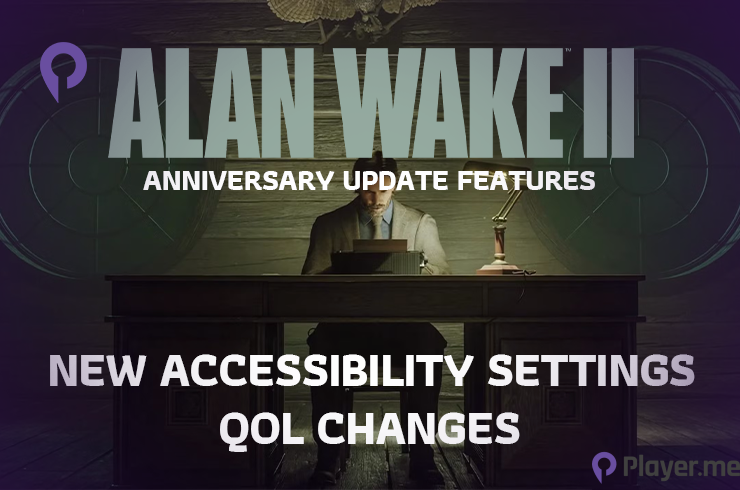 ALAN WAKE II
ANNIVERSARY UPDATE FEATURES

NEW ACCESSIBILITY SETTINGS
QOL CHANGES

Player.me